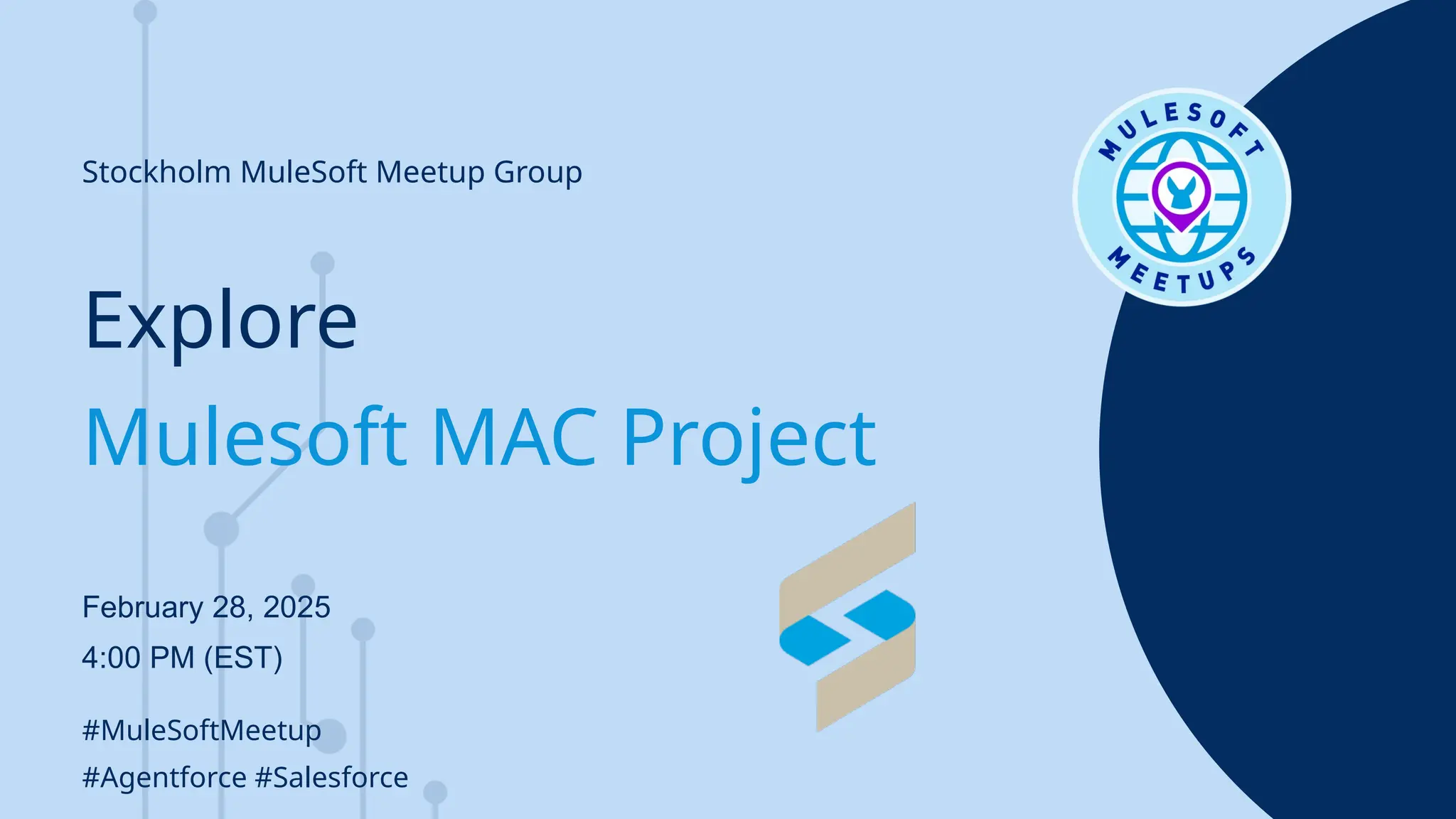 Stockholm MuleSoft Meetup Group

Explore

Mulesoft MAC Project

February 28, 2025

4:00 PM (EST)

#MuleSoftMeetup

#Agentforce #Salesforce

MULESOFT MEETUPS